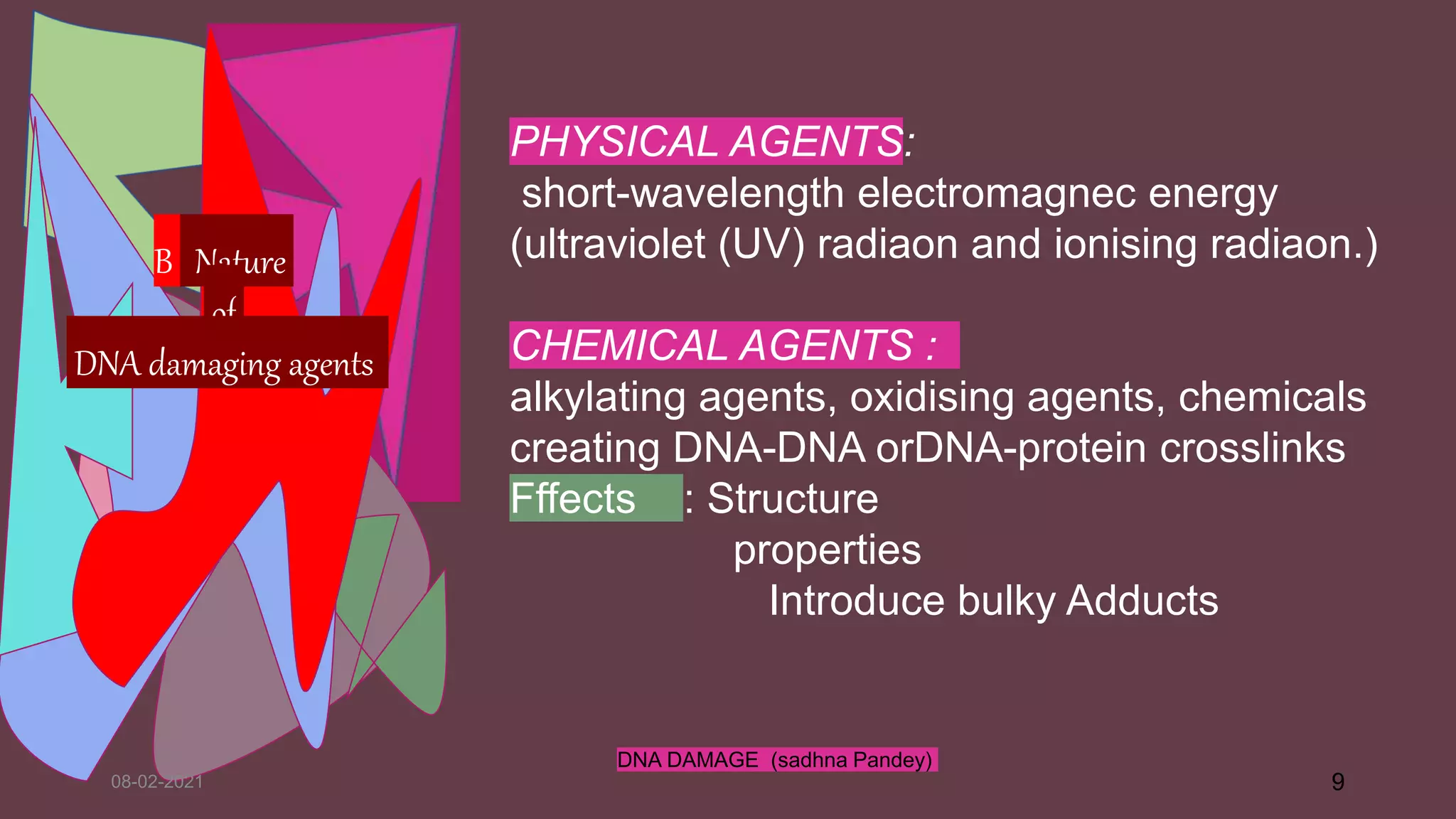 B Nature of DNA damaging agents

PHYSICAL AGENTS:
short-wavelength electromagnec energy (ultraviolet (UV) radiaon and ionising radiaon.)

CHEMICAL AGENTS :
alkylating agents, oxidising agents, chemicals creating DNA-DNA orDNA-protein crosslinks
Fffects : Structure
properties
Introduce bulky Adducts

08-02-2021

DNA DAMAGE (sadhna Pandey)

9